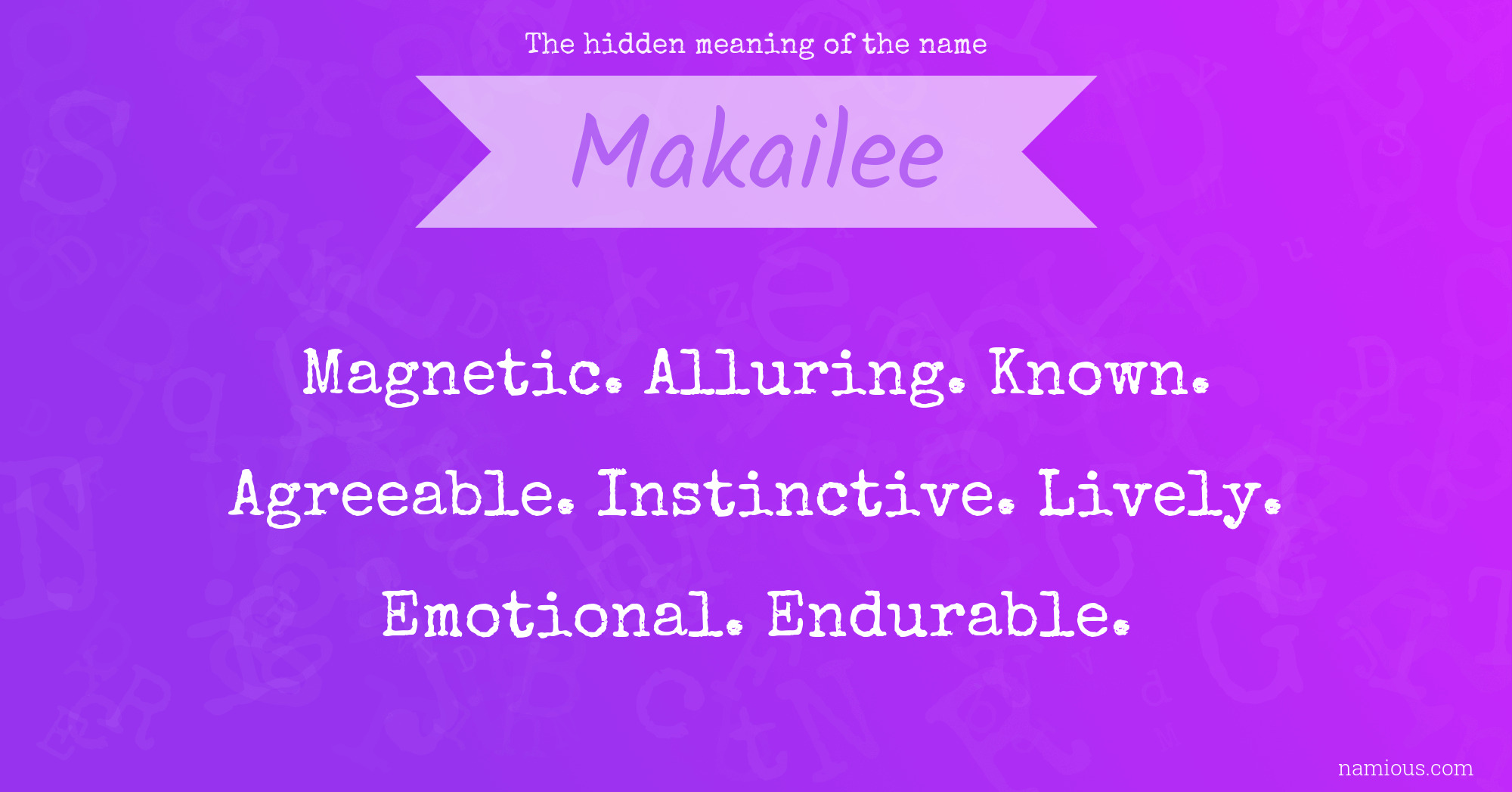 The hidden meaning of the name

Makailee

Magnetic. Alluring. Known. Agreeable. Instinctive. Lively. Emotional. Endurable.

namious.com